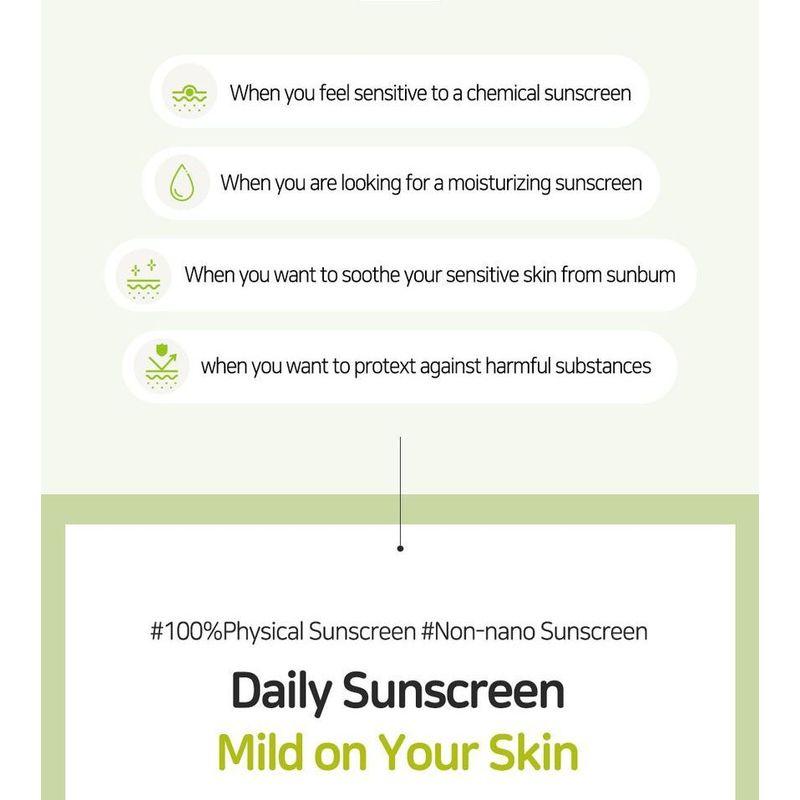 When you feel sensitive to a chemical sunscreen

When you are looking for a moisturizing sunscreen

When you want to soothe your sensitive skin from sunbum

when you want to protext against harmful substances

#100%Physical Sunscreen #Non-nano Sunscreen

Daily Sunscreen

Mild on Your Skin